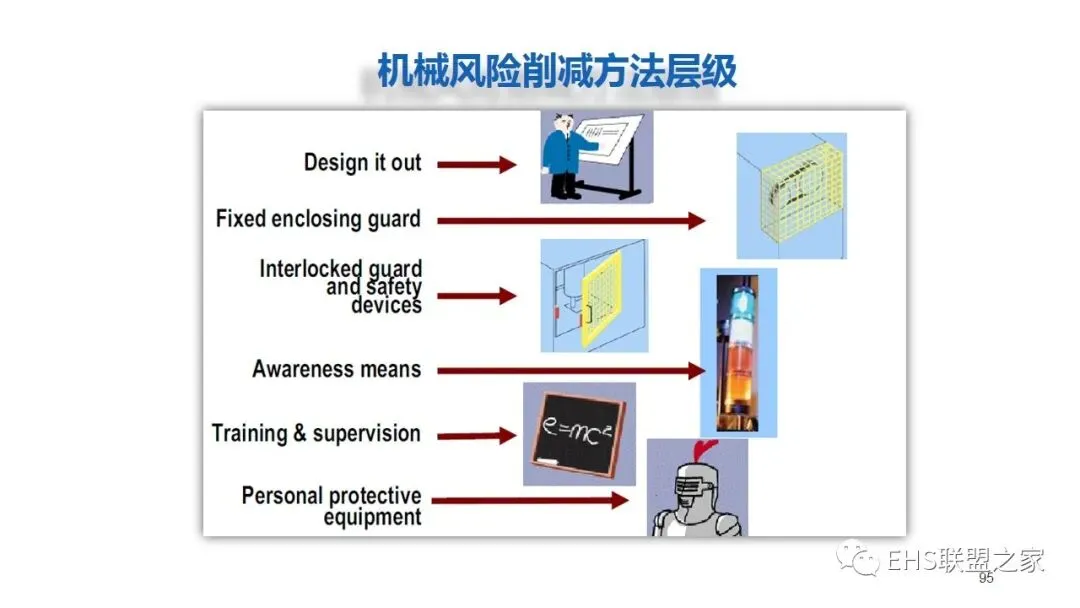 机械风险削减方法层级

Design it out

Fixed enclosing guard

Interlocked guard and safety devices

Awareness means

Training & supervision

$e=mc^2$

Personal protective equipment

EHS联盟之家

95